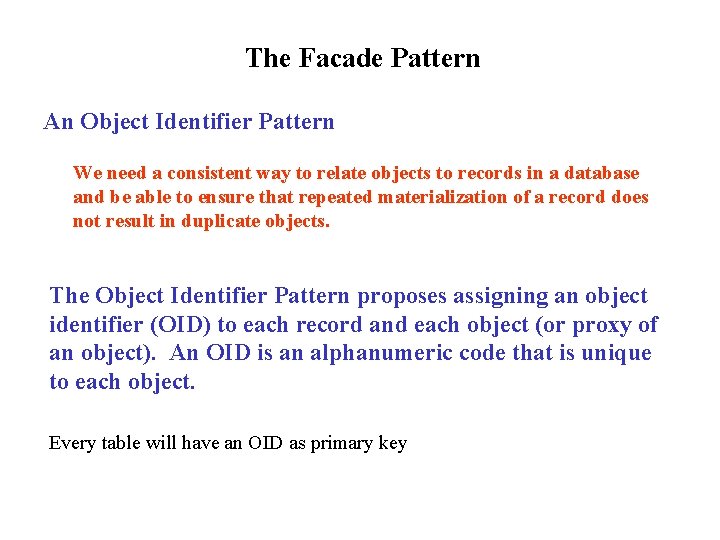 The Facade Pattern

An Object Identifier Pattern

We need a consistent way to relate objects to records in a database and be able to ensure that repeated materialization of a record does not result in duplicate objects.

The Object Identifier Pattern proposes assigning an object identifier (OID) to each record and each object (or proxy of an object). An OID is an alphanumeric code that is unique to each object.

Every table will have an OID as primary key